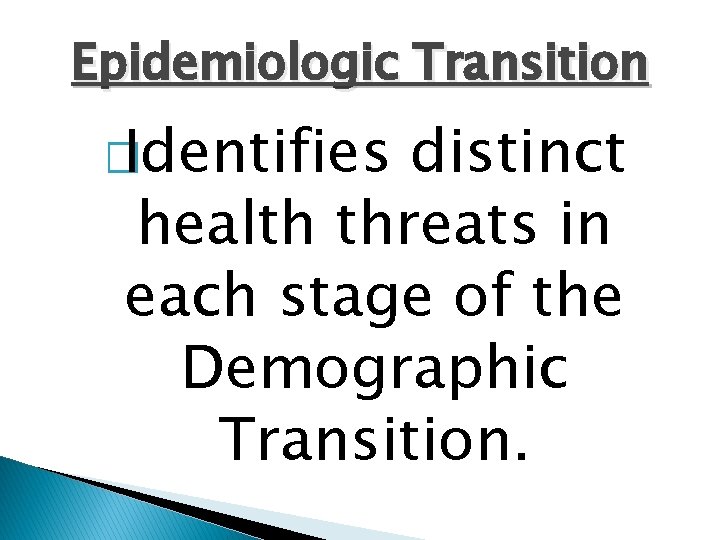 Epidemiologic Transition

Identifies distinct health threats in each stage of the Demographic Transition.